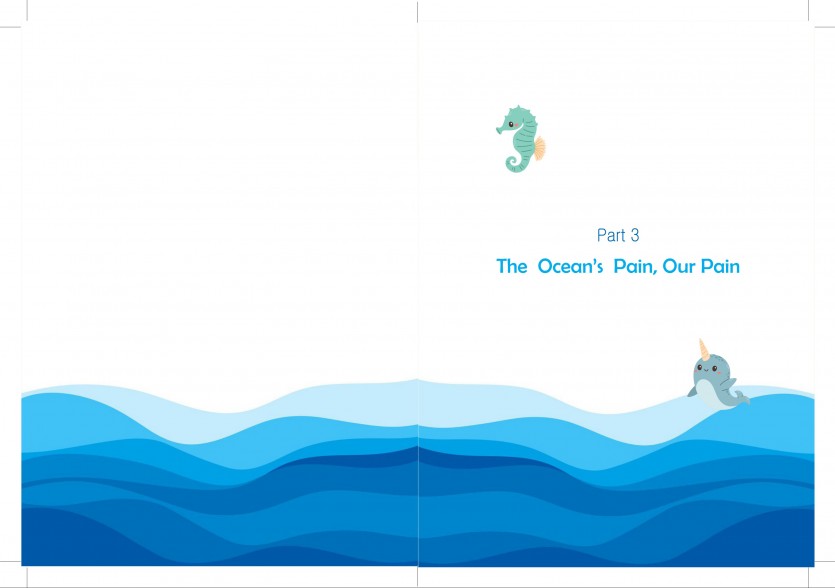 Part 3

The Ocean's Pain, Our Pain